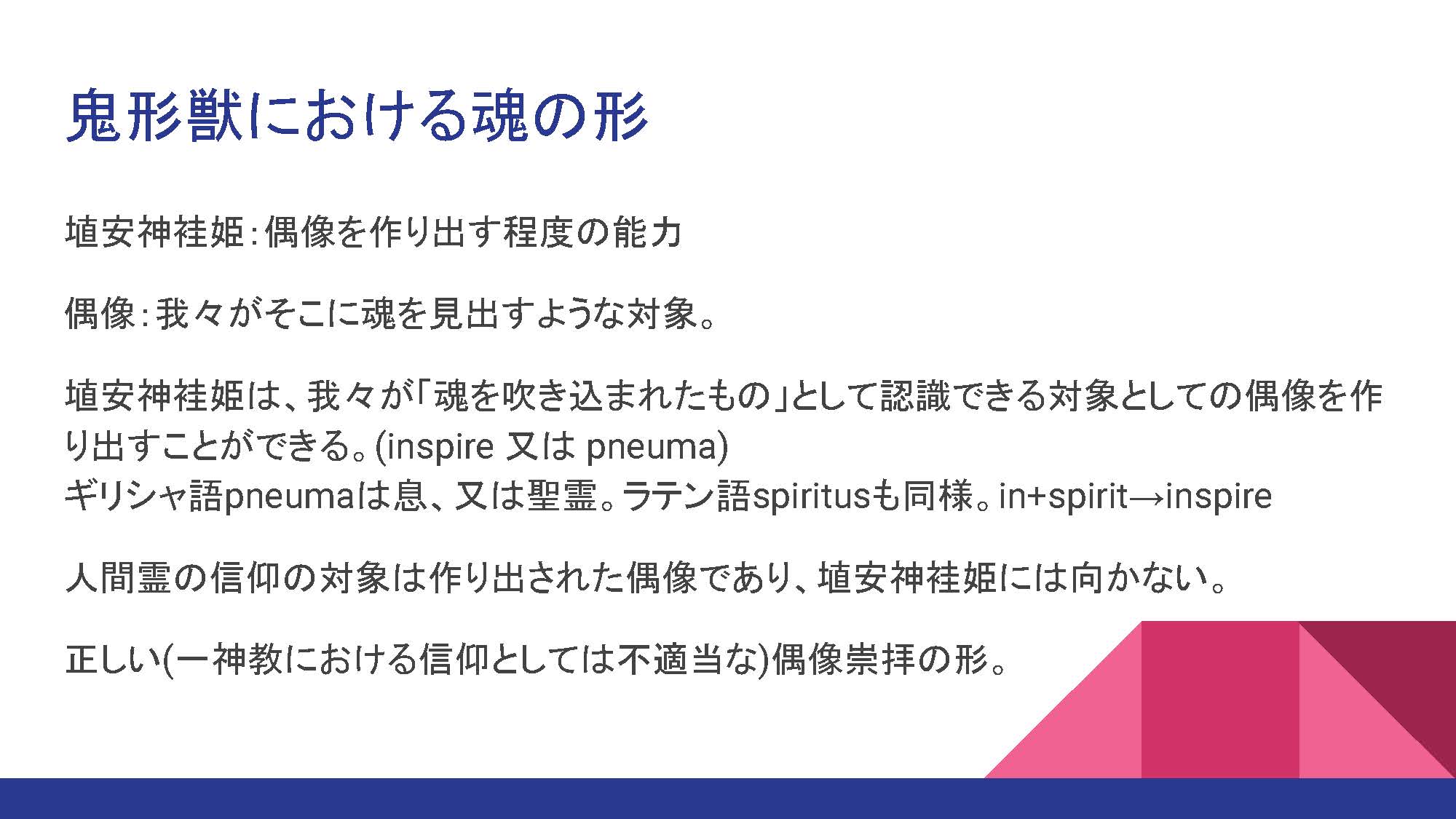 鬼形獣における魂の形

埴安神袿姫：偶像を作り出す程度の能力

偶像：我々がそこに魂を見出すような対象。

埴安神袿姫は、我々が「魂を吹き込まれたもの」として認識できる対象としての偶像を作り出すことができる。(inspire 又は pneuma)
ギリシャ語pneumaは息、又は聖霊。ラテン語spiritusも同様。in+spirit→inspire

人間霊の信仰の対象は作り出された偶像であり、埴安神袿姫には向かない。

正しい(一神教における信仰としては不適当な)偶像崇拝の形。